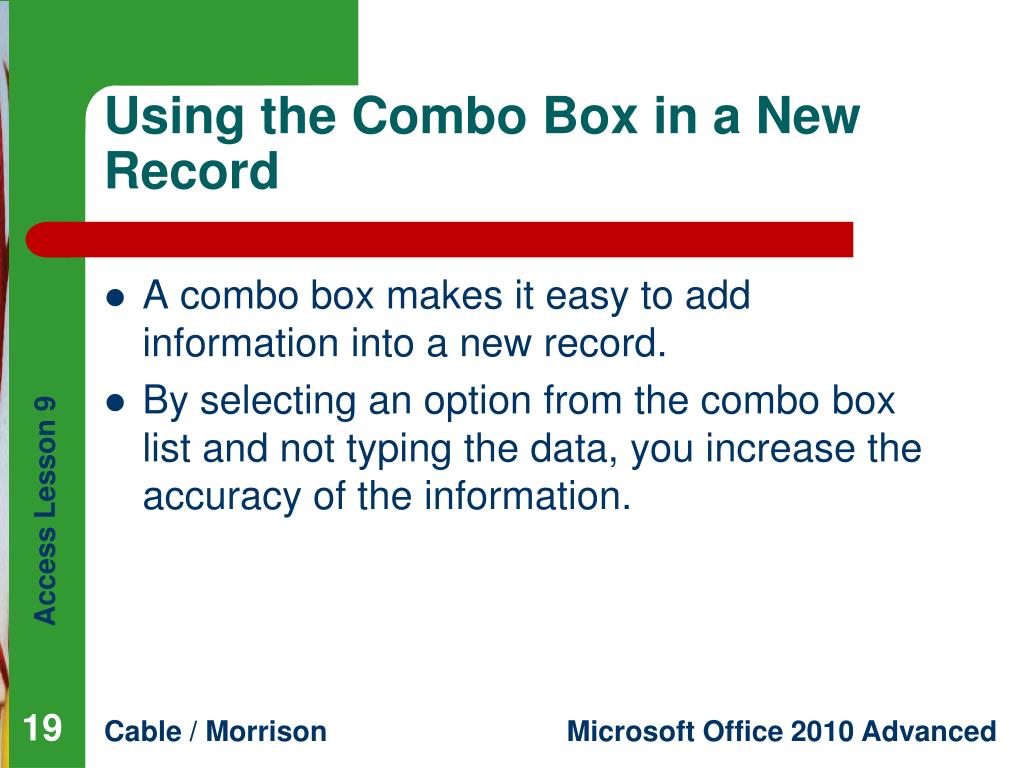 Using the Combo Box in a New Record

- A combo box makes it easy to add information into a new record.
- By selecting an option from the combo box list and not typing the data, you increase the accuracy of the information.

Access Lesson 9

19

Cable / Morrison

Microsoft Office 2010 Advanced